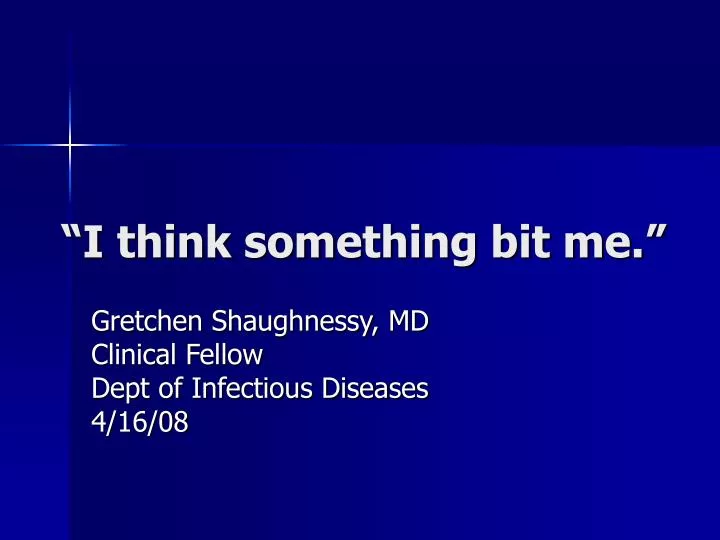 “I think something bit me.”

Gretchen Shaughnessy, MD
Clinical Fellow
Dept of Infectious Diseases
4/16/08